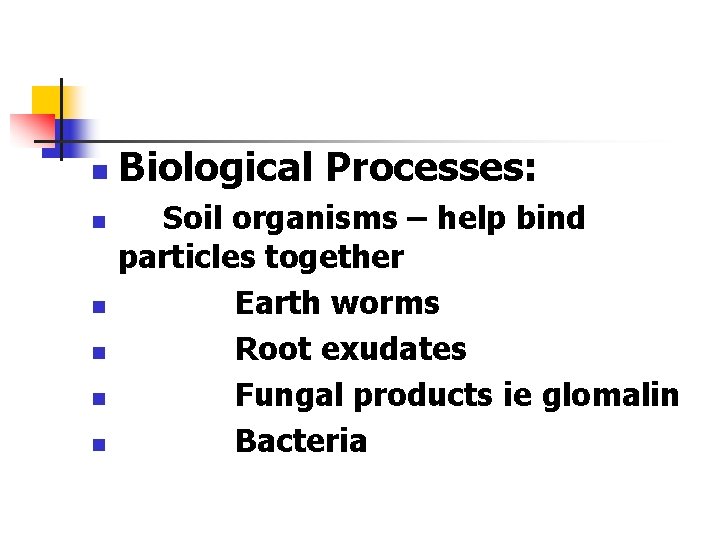 Biological Processes:

Soil organisms – help bind particles together

Earth worms

Root exudates

Fungal products ie glomalin

Bacteria